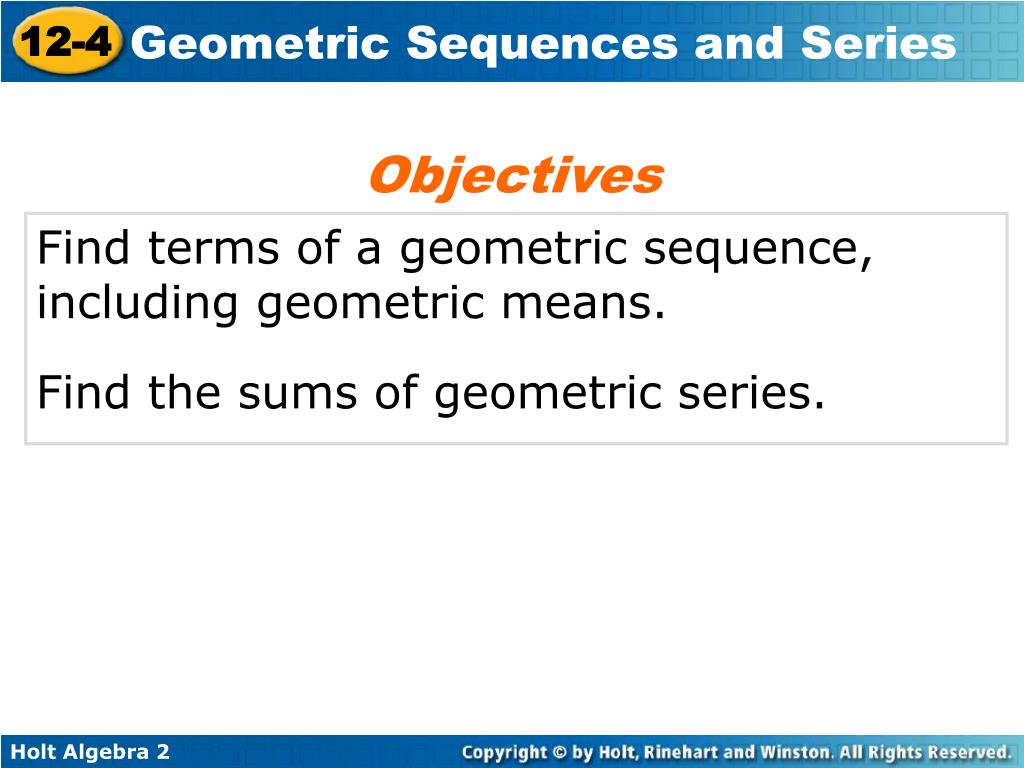 12-4 Geometric Sequences and Series

Objectives

Find terms of a geometric sequence, including geometric means.

Find the sums of geometric series.

Holt Algebra 2

Copyright © by Holt, Rinehart and Winston. All Rights Reserved.